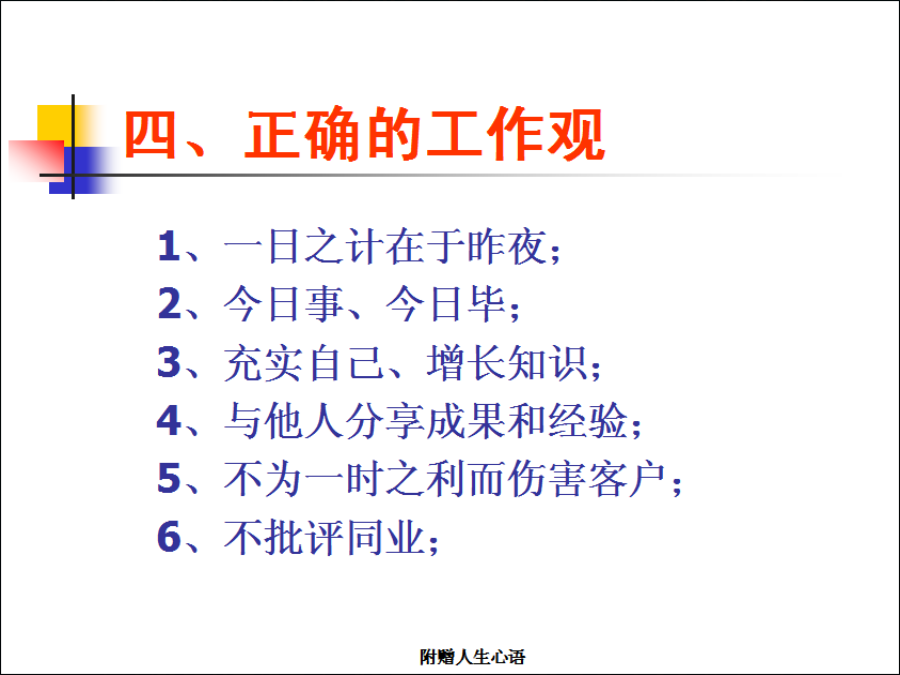 四、正确的工作观

1、一日之计在于昨夜；
2、今日事、今日毕；
3、充实自己、增长知识；
4、与他人分享成果和经验；
5、不为一时之利而伤害客户；
6、不批评同业；

附赠人生心语